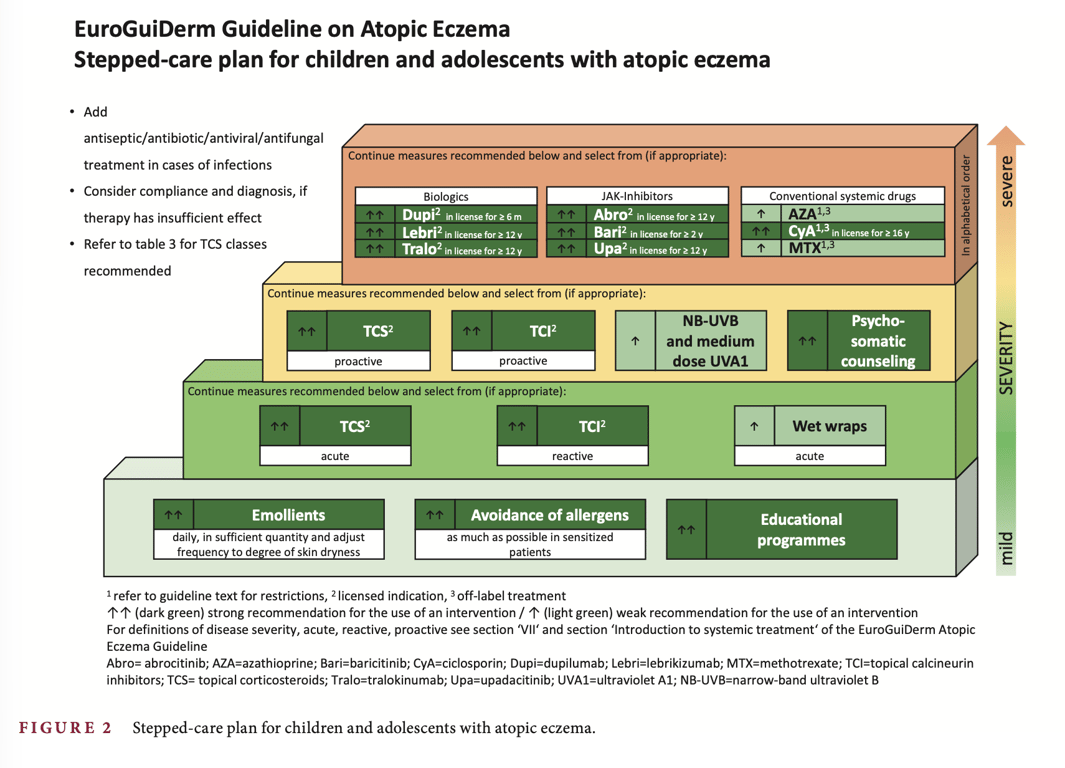 EuroGuiDerm Guideline on Atopic Eczema
Stepped-care plan for children and adolescents with atopic eczema

• Add antiseptic/antibiotic/antiviral/antifungal treatment in cases of infections
• Consider compliance and diagnosis, if therapy has insufficient effect
• Refer to table 3 for TCS classes recommended

Continue measures recommended below and select from (if appropriate):

Biologics
↑↑ Dupi$^2$ in license for ≥ 6 m
↑↑ Lebri$^2$ in license for ≥ 12 y
↑↑ Tralo$^2$ in license for ≥ 12 y

JAK-Inhibitors
↑↑ Abro$^2$ in license for ≥ 12 y
↑↑ Bari$^2$ in license for ≥ 2 y
↑↑ Upa$^2$ in license for ≥ 12 y

Conventional systemic drugs
↑ AZA$^{1,3}$
↑↑ CyA$^{1,3}$ in license for ≥ 16 y
↑ MTX$^{1,3}$

In alphabetical order

Continue measures recommended below and select from (if appropriate):

↑↑ TCS$^2$
proactive

↑↑ TCI$^2$
proactive

↑ NB-UVB and medium dose UVA1

↑↑ Psycho-somatic counseling

Continue measures recommended below and select from (if appropriate):

↑↑ TCS$^2$
acute

↑↑ TCI$^2$
reactive

↑ Wet wraps
acute

↑↑ Emollients
daily, in sufficient quantity and adjust frequency to degree of skin dryness

↑↑ Avoidance of allergens
as much as possible in sensitized patients

↑↑ Educational programmes

severe
SEVERITY
mild

$^1$ refer to guideline text for restrictions, $^2$ licensed indication, $^3$ off-label treatment
↑↑ (dark green) strong recommendation for the use of an intervention / ↑ (light green) weak recommendation for the use of an intervention
For definitions of disease severity, acute, reactive, proactive see section 'VII' and section 'Introduction to systemic treatment' of the EuroGuiDerm Atopic Eczema Guideline
Abro= abrocitinib; AZA=azathioprine; Bari=baricitinib; CyA=ciclosporin; Dupi=dupilumab; Lebri=lebrikizumab; MTX=methotrexate; TCI=topical calcineurin inhibitors; TCS= topical corticosteroids; Tralo=tralokinumab; Upa=upadacitinib; UVA1=ultraviolet A1; NB-UVB=narrow-band ultraviolet B

FIGURE 2 Stepped-care plan for children and adolescents with atopic eczema.